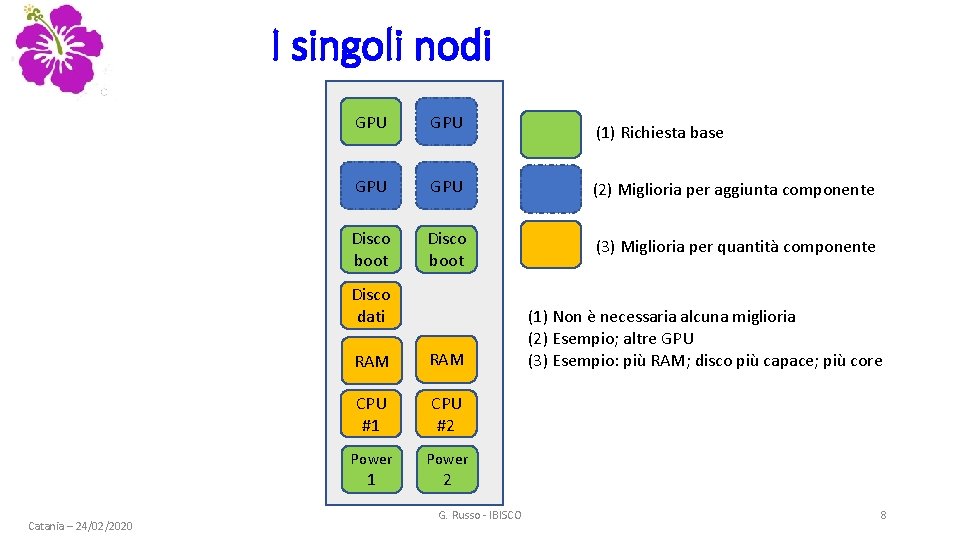 I singoli nodi

GPU GPU
GPU GPU
Disco boot Disco boot
Disco dati
RAM RAM
CPU #1 CPU #2
Power 1 Power 2

(1) Richiesta base
(2) Miglioria per aggiunta componente
(3) Miglioria per quantità componente

(1) Non è necessaria alcuna miglioria
(2) Esempio; altre GPU
(3) Esempio: più RAM; disco più capace; più core

Catania – 24/02/2020
G. Russo - IBISCO
8